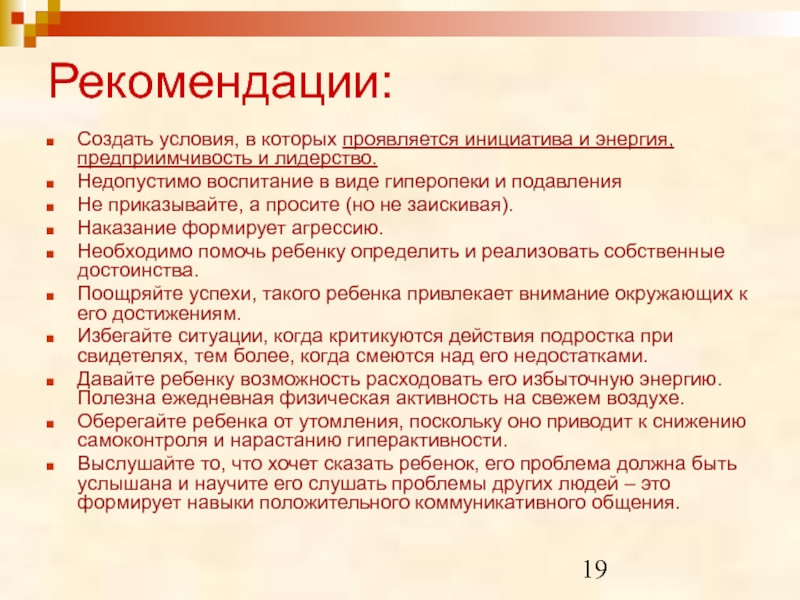 Рекомендации:

Создать условия, в которых проявляется инициатива и энергия, предприимчивость и лидерство.

Недопустимо воспитание в виде гиперопеки и подавления

Не приказывайте, а просите (но не заискивая).

Наказание формирует агрессию.

Необходимо помочь ребенку определить и реализовать собственные достоинства.

Поощряйте успехи, такого ребенка привлекает внимание окружающих к его достижениям.

Избегайте ситуации, когда критикуются действия подростка при свидетелях, тем более, когда смеются над его недостатками.

Давайте ребенку возможность расходовать его избыточную энергию. Полезна ежедневная физическая активность на свежем воздухе.

Оберегайте ребенка от утомления, поскольку оно приводит к снижению самоконтроля и нарастанию гиперактивности.

Выслушайте то, что хочет сказать ребенок, его проблема должна быть услышана и научите его слушать проблемы других людей – это формирует навыки положительного коммуникативного общения.

19